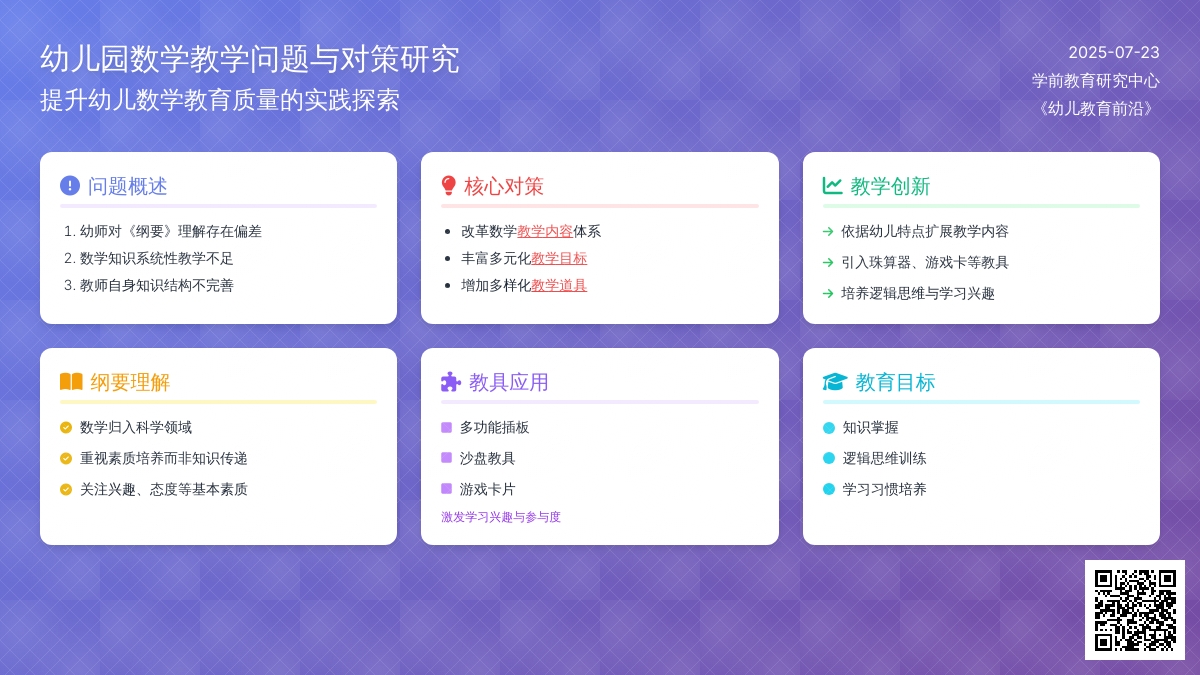 幼儿园数学教学问题与对策研究
提升幼儿数学教育质量的实践探索

2025-07-23
学前教育研究中心
《幼儿教育前沿》

问题概述
1. 幼师对《纲要》理解存在偏差
2. 数学知识系统性教学不足
3. 教师自身知识结构不完善

核心对策
• 改革数学教学内容体系
• 丰富多元化教学目标
• 增加多样化教学道具

教学创新
→ 依据幼儿特点扩展教学内容
→ 引入珠算器、游戏卡等教具
→ 培养逻辑思维与学习兴趣

纲要理解
数学归入科学领域
重视素质培养而非知识传递
关注兴趣、态度等基本素质

教具应用
多功能插板
沙盘教具
游戏卡片
激发学习兴趣与参与度

教育目标
知识掌握
逻辑思维训练
学习习惯培养